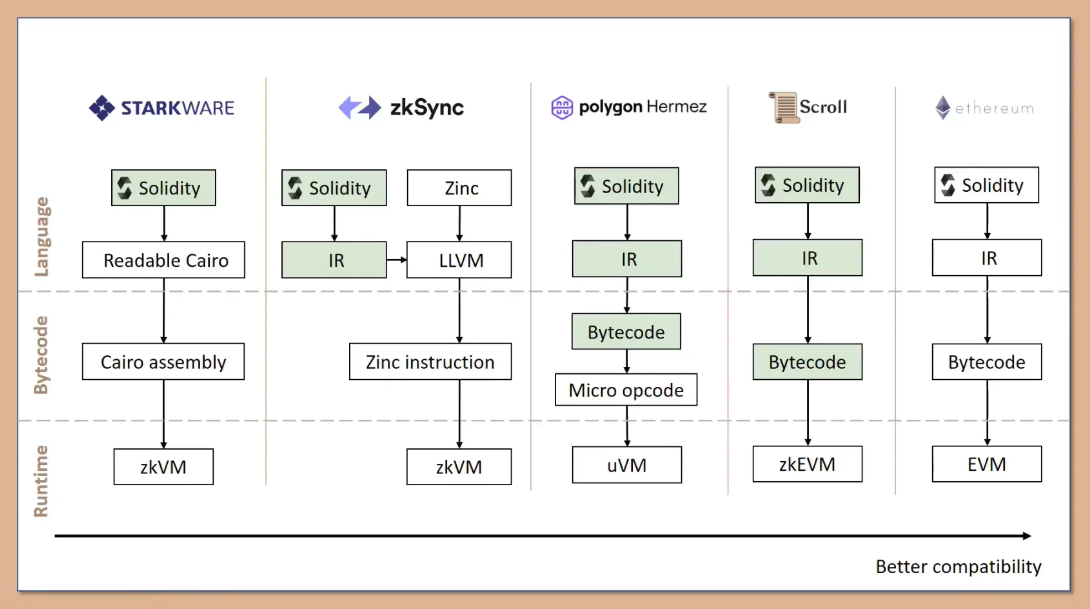 Language

Bytecode

Runtime

STARKWARE

Solidity

Readable Cairo

Cairo assembly

zkVM

zkSync

Solidity

Zinc

IR

LLVM

Zinc instruction

zkVM

polygon Hermez

Solidity

IR

Bytecode

Micro opcode

uVM

Scroll

Solidity

IR

Bytecode

zkEVM

ethereum

Solidity

IR

Bytecode

EVM

Better compatibility